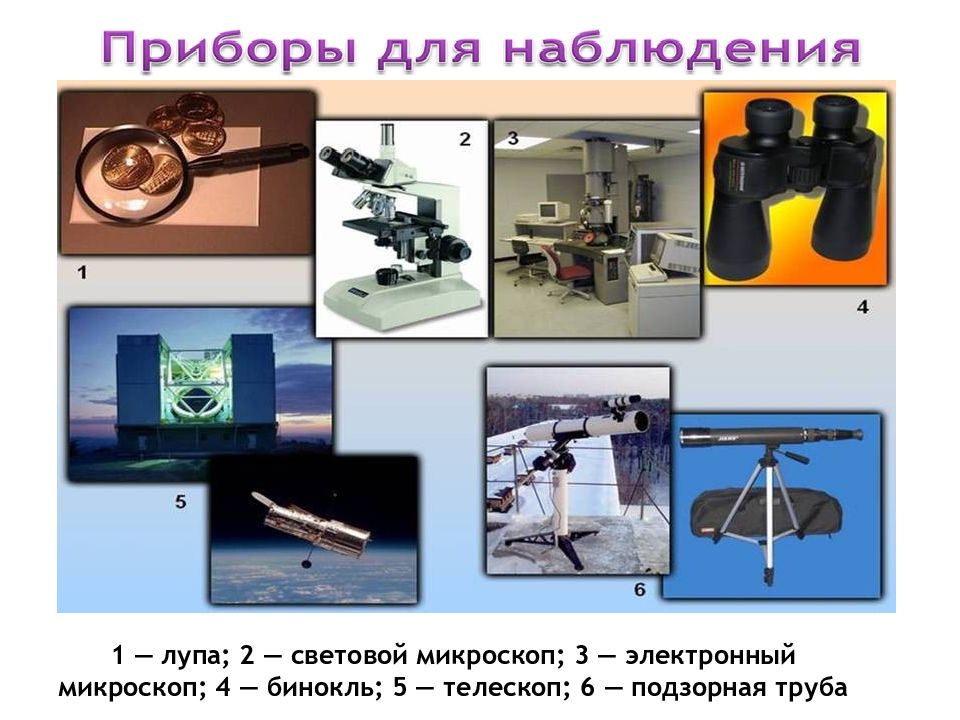 Приборы для наблюдения

1

2

3

4

5

6

1 — лупа; 2 — световой микроскоп; 3 — электронный микроскоп; 4 — бинокль; 5 — телескоп; 6 — подзорная труба